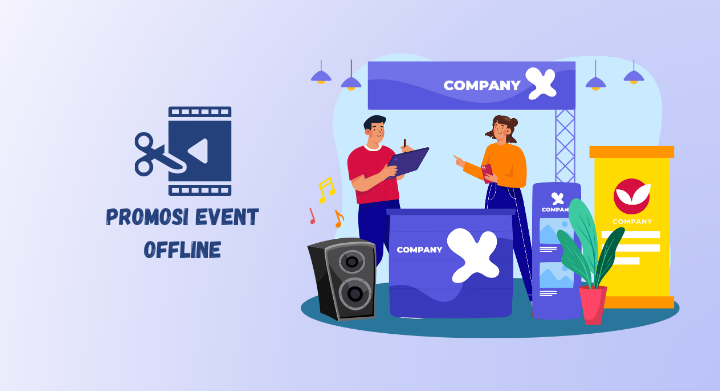 PROMOSI EVENT OFFLINE

COMPANY

COMPANY

COMPANY

COMPANY